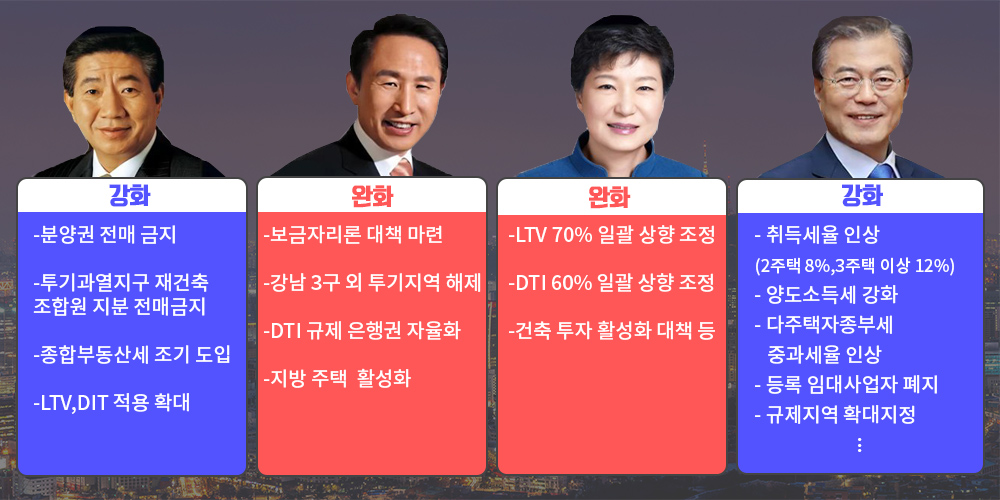 강화

-분양권 전매 금지

-투기과열지구 재건축 조합원 지분 전매금지

-종합부동산세 조기 도입

-LTV,DIT 적용 확대

완화

-보금자리론 대책 마련

-강남 3구 외 투기지역 해제

-DTI 규제 은행권 자율화

-지방 주택 활성화

완화

-LTV 70% 일괄 상향 조정

-DTI 60% 일괄 상향 조정

-건축 투자 활성화 대책 등

강화

- 취득세율 인상
(2주택 8%,3주택 이상 12%)
- 양도소득세 강화
- 다주택자종부세 중과세율 인상
- 등록 임대사업자 폐지
- 규제지역 확대지정
⋮